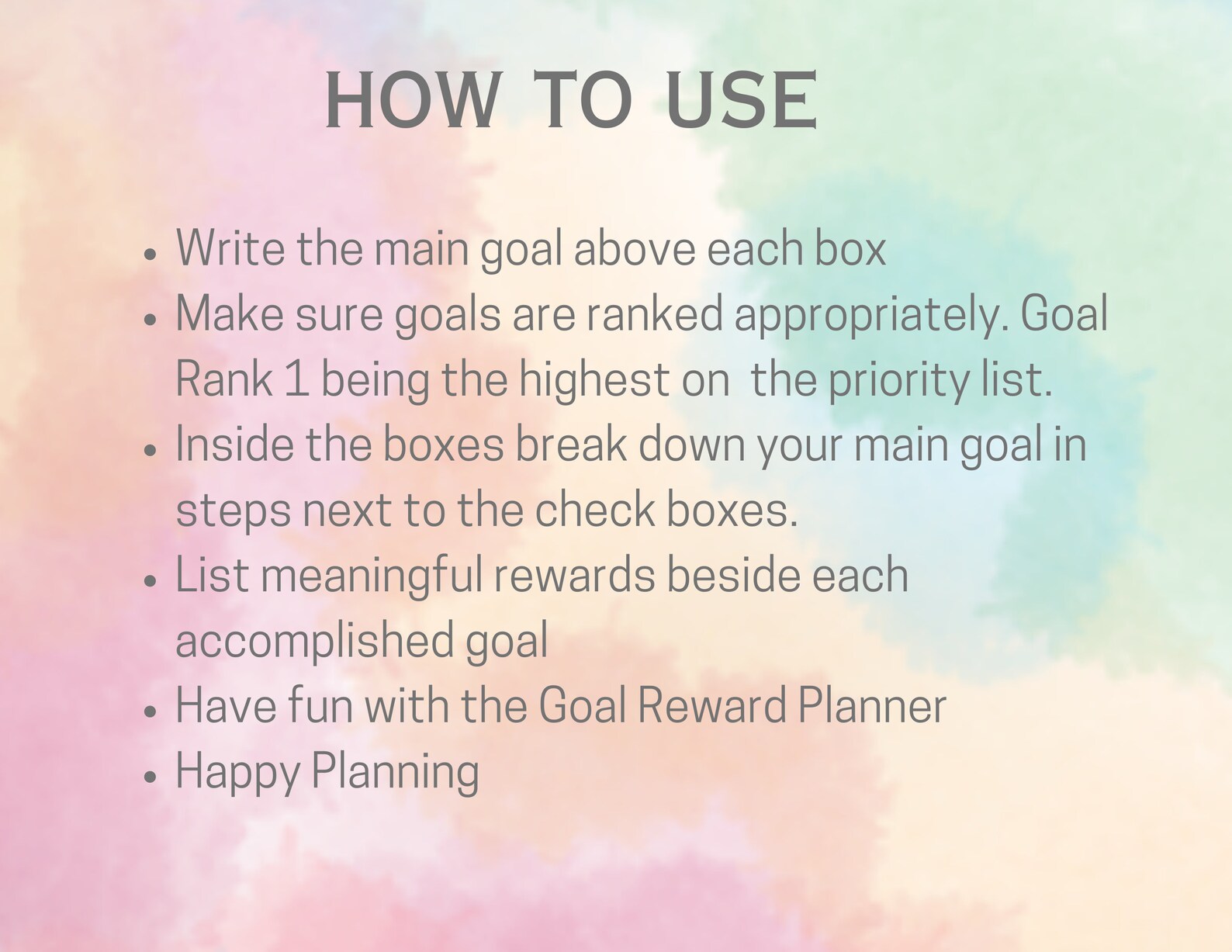 HOW TO USE

- Write the main goal above each box
- Make sure goals are ranked appropriately. Goal Rank 1 being the highest on the priority list.
- Inside the boxes break down your main goal in steps next to the check boxes.
- List meaningful rewards beside each accomplished goal
- Have fun with the Goal Reward Planner
- Happy Planning